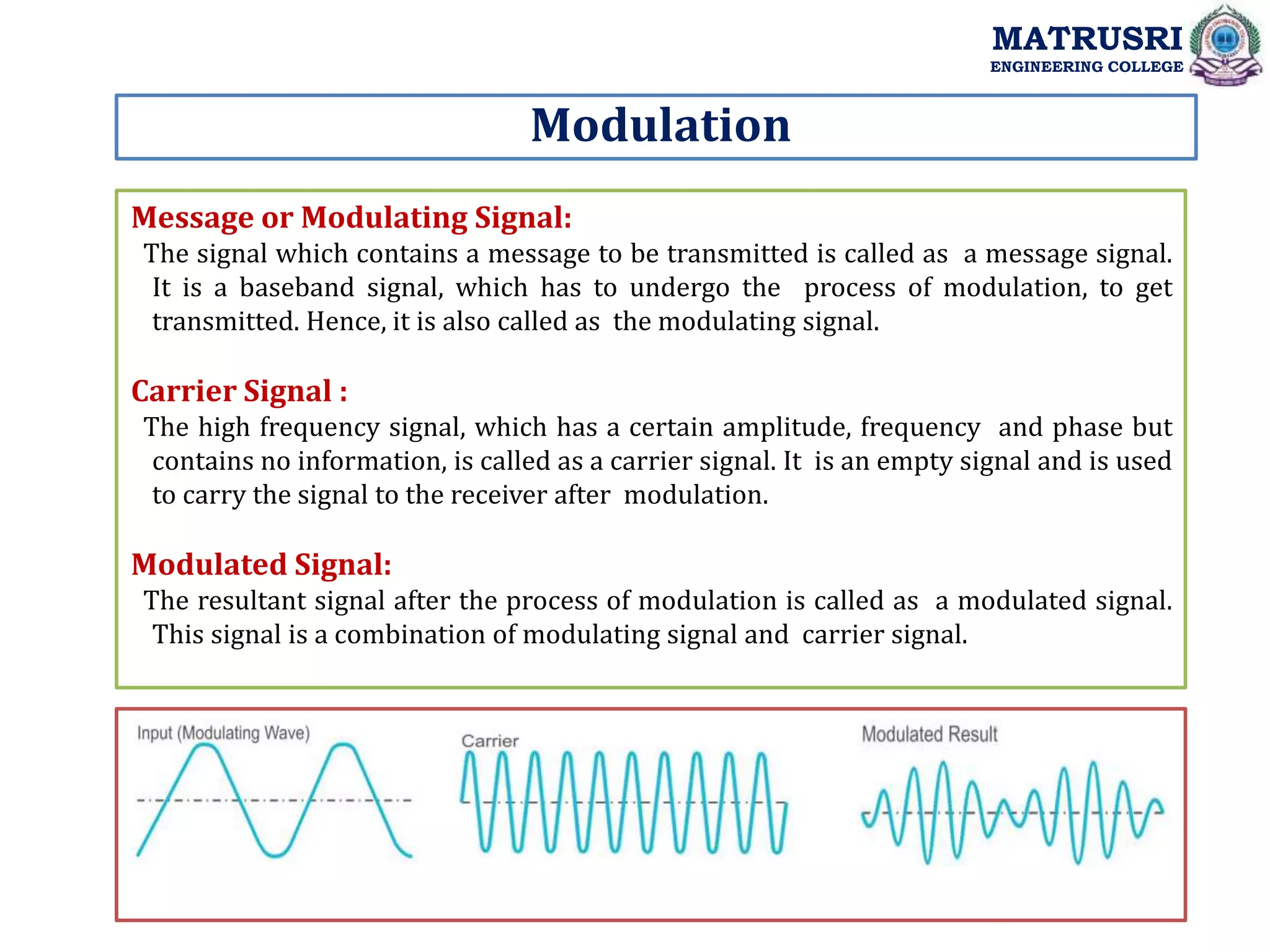 MATRUSRI
ENGINEERING COLLEGE

Modulation

Message or Modulating Signal:
The signal which contains a message to be transmitted is called as a message signal. It is a baseband signal, which has to undergo the process of modulation, to get transmitted. Hence, it is also called as the modulating signal.

Carrier Signal :
The high frequency signal, which has a certain amplitude, frequency and phase but contains no information, is called as a carrier signal. It is an empty signal and is used to carry the signal to the receiver after modulation.

Modulated Signal:
The resultant signal after the process of modulation is called as a modulated signal. This signal is a combination of modulating signal and carrier signal.

Input (Modulating Wave)

Carrier

Modulated Result